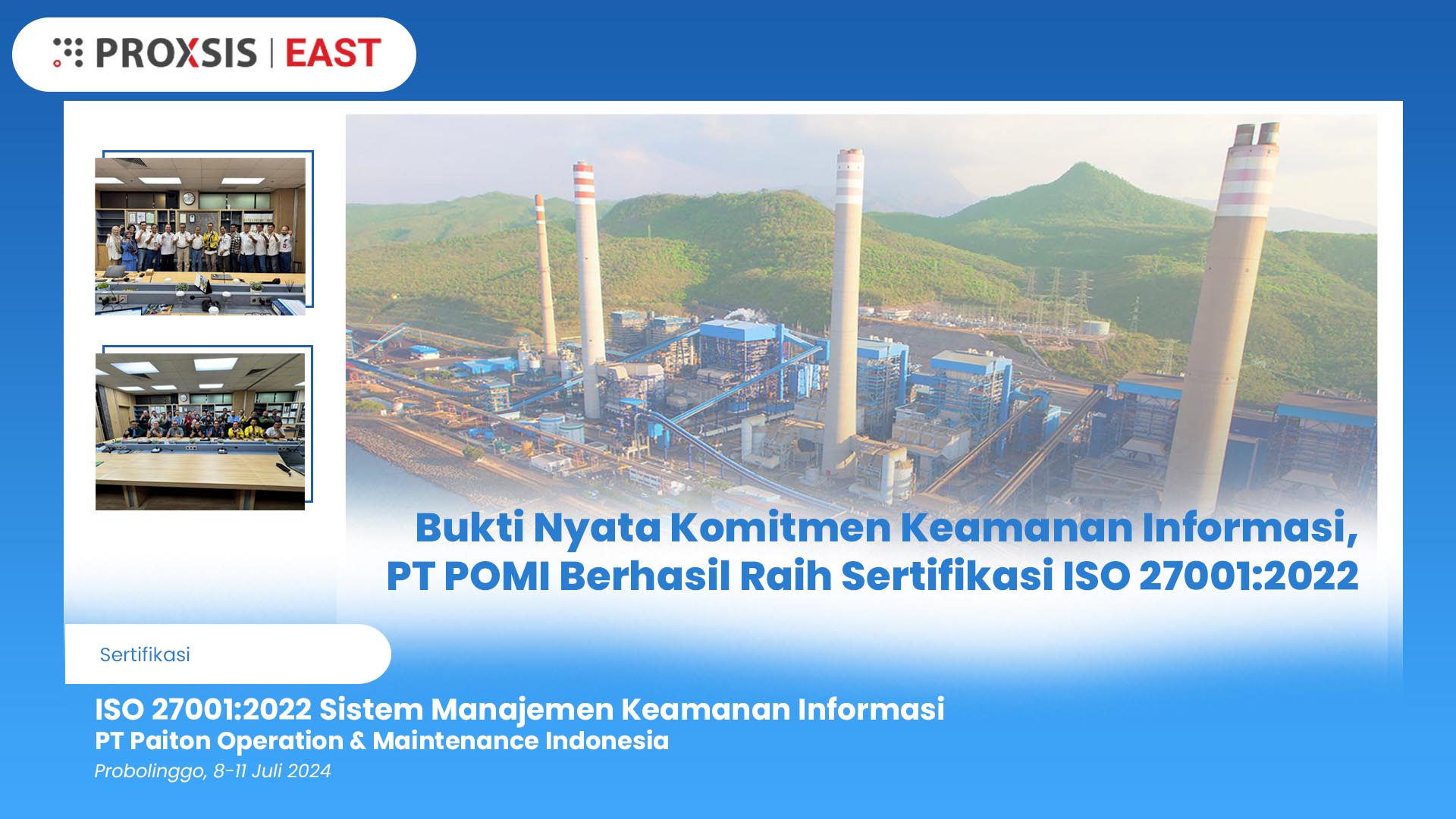 PROXSIS | EAST

Bukti Nyata Komitmen Keamanan Informasi, PT POMI Berhasil Raih Sertifikasi ISO 27001:2022

Sertifikasi

ISO 27001:2022 Sistem Manajemen Keamanan Informasi
PT Paiton Operation & Maintenance Indonesia
Probolinggo, 8-11 Juli 2024